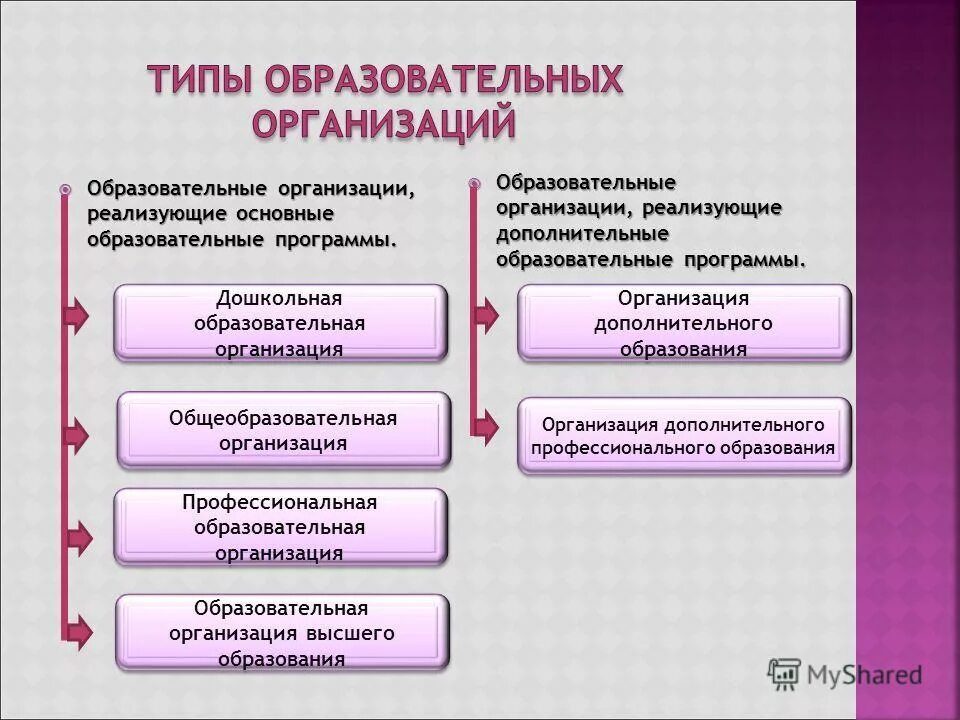 ТИПЫ ОБРАЗОВАТЕЛЬНЫХ ОРГАНИЗАЦИЙ

Образовательные организации, реализующие основные образовательные программы.

Дошкольная образовательная организация

Общеобразовательная организация

Профессиональная образовательная организация

Образовательная организация высшего образования

Образовательные организации, реализующие дополнительные образовательные программы.

Организация дополнительного образования

Организация дополнительного профессионального образования

MyShared